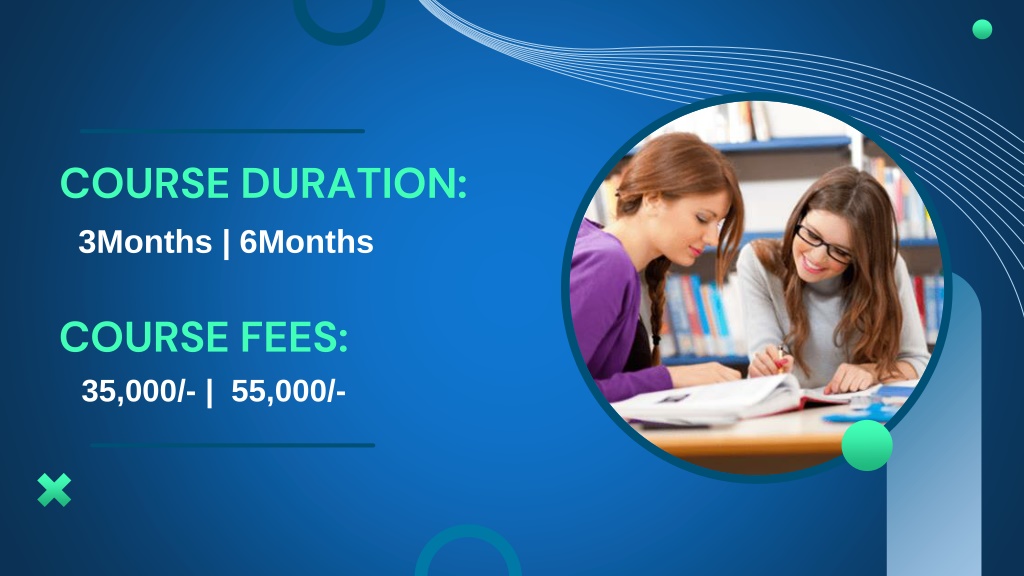 COURSE DURATION:
3Months | 6Months

COURSE FEES:
35,000/- | 55,000/-